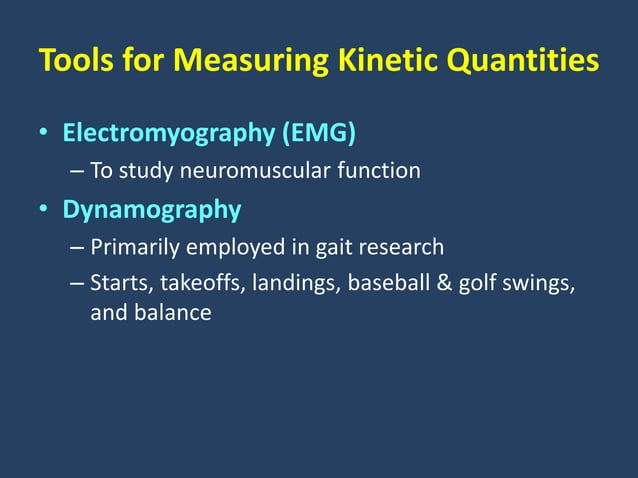 Tools for Measuring Kinetic Quantities

• Electromyography (EMG)
– To study neuromuscular function
• Dynamography
– Primarily employed in gait research
– Starts, takeoffs, landings, baseball & golf swings, and balance